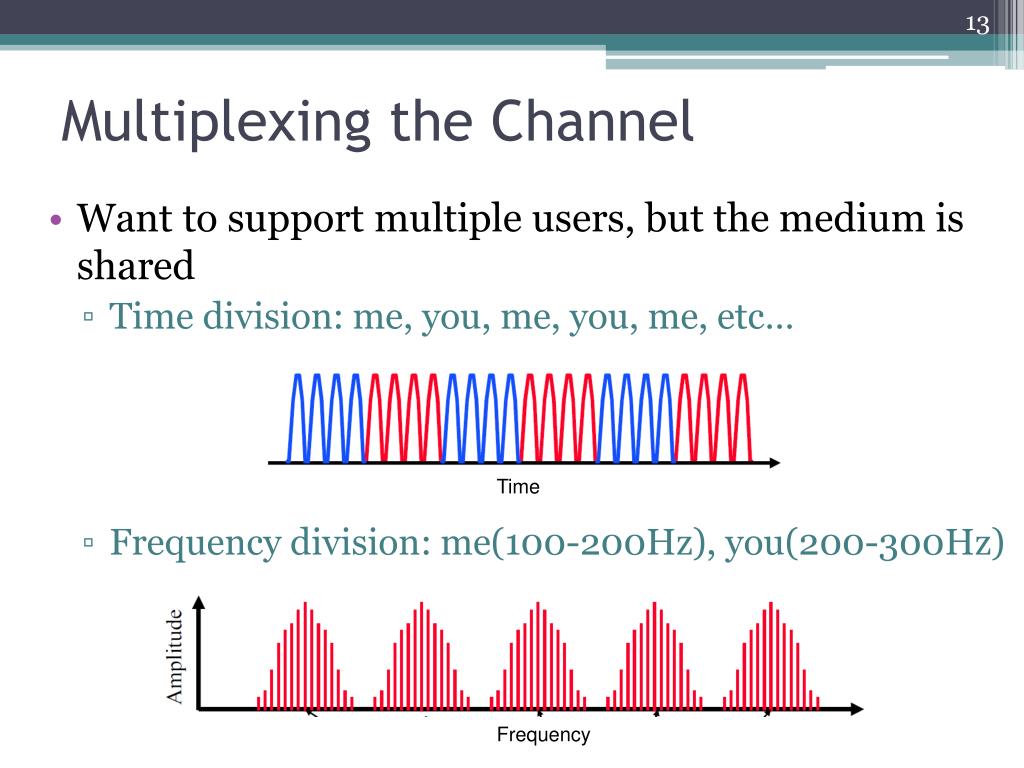 13

Multiplexing the Channel

• Want to support multiple users, but the medium is shared
▫ Time division: me, you, me, you, me, etc…

Time

▫ Frequency division: me(100-200Hz), you(200-300Hz)

Amplitude

Frequency